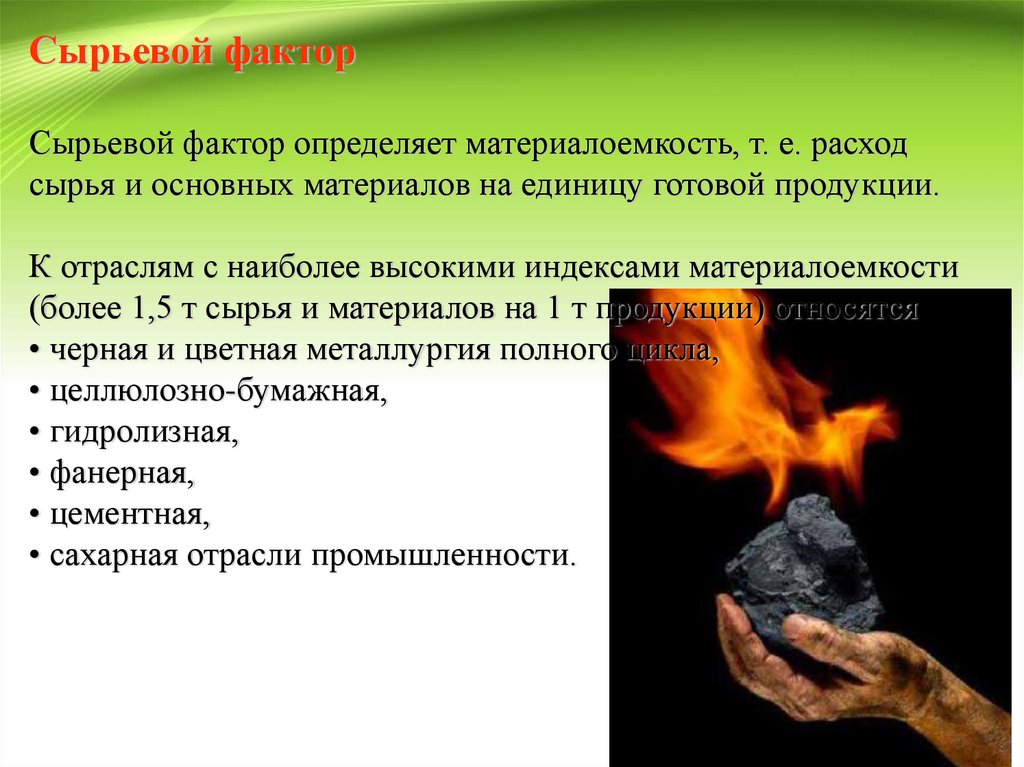 Сырьевой фактор

Сырьевой фактор определяет материалоемкость, т. е. расход сырья и основных материалов на единицу готовой продукции.

К отраслям с наиболее высокими индексами материалоемкости (более 1,5 т сырья и материалов на 1 т продукции) относятся
• черная и цветная металлургия полного цикла,
• целлюлозно-бумажная,
• гидролизная,
• фанерная,
• цементная,
• сахарная отрасли промышленности.